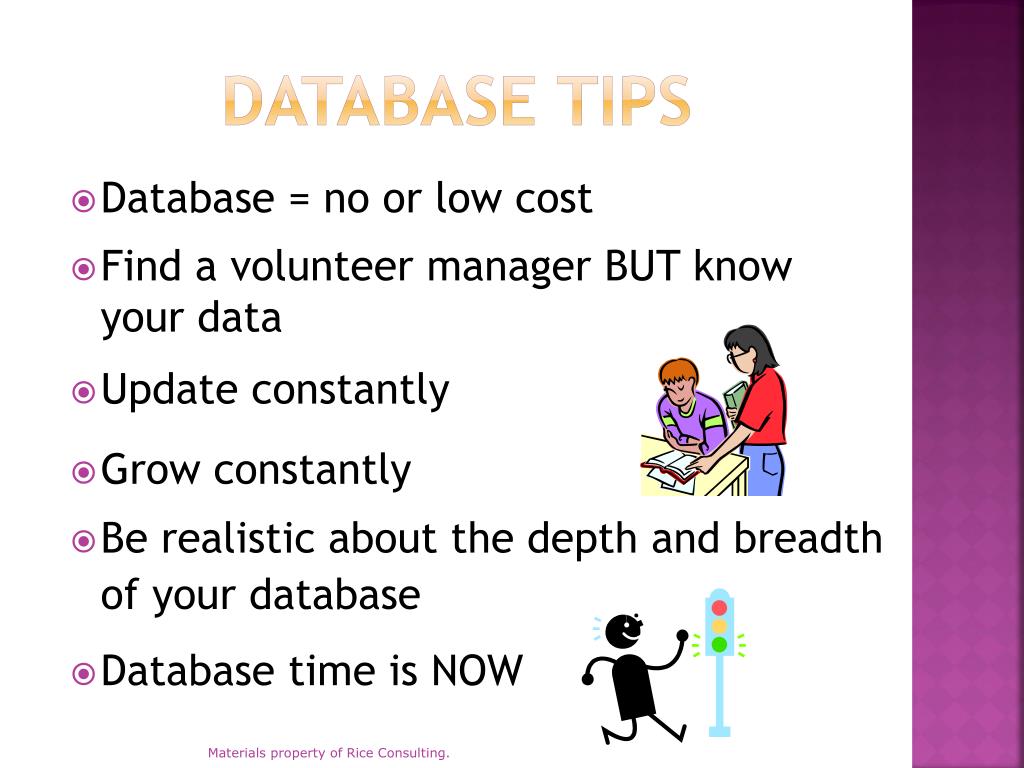 DATABASE TIPS

Database = no or low cost

Find a volunteer manager BUT know your data

Update constantly

Grow constantly

Be realistic about the depth and breadth of your database

Database time is NOW

Materials property of Rice Consulting.